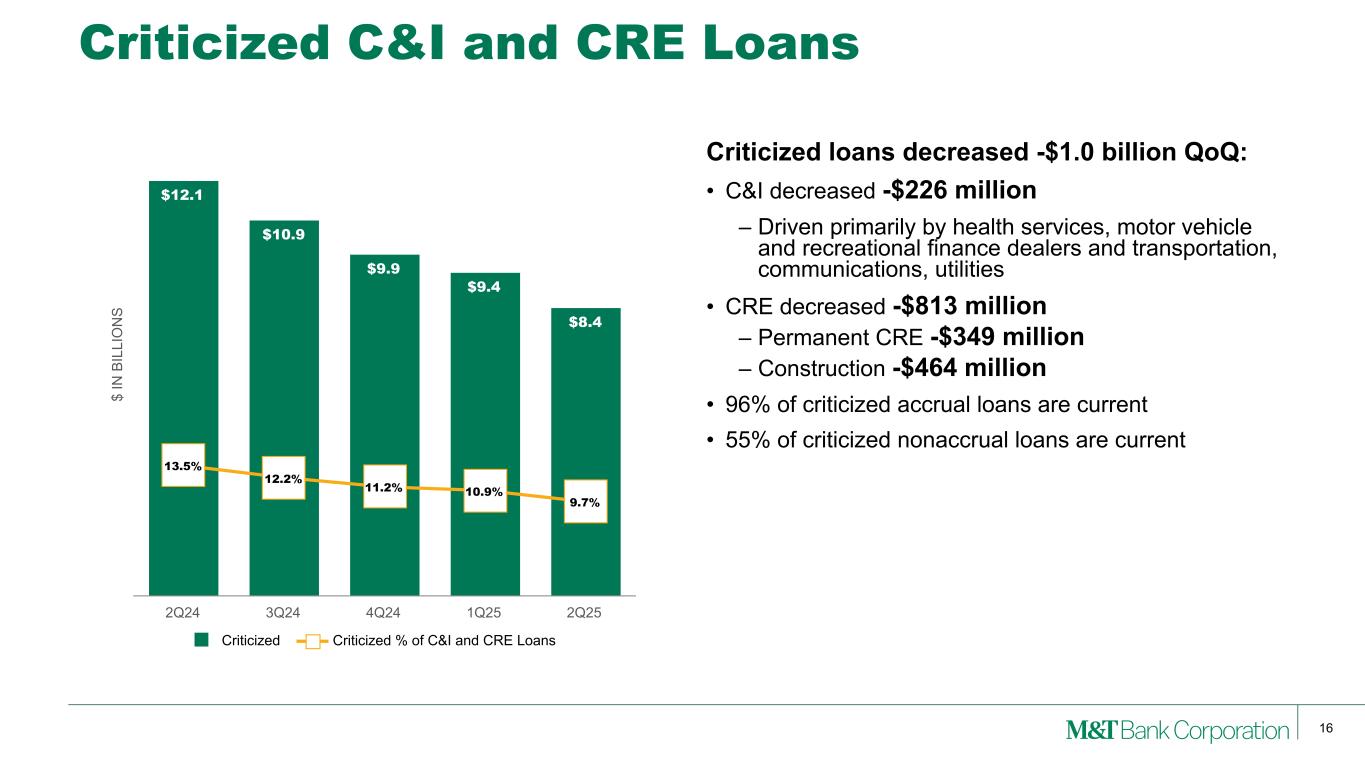 Criticized C&I and CRE Loans

$ IN BILLIONS

$12.1
$10.9
$9.9
$9.4
$8.4

13.5%
12.2%
11.2%
10.9%
9.7%

2Q24
3Q24
4Q24
1Q25
2Q25

Criticized
Criticized % of C&I and CRE Loans

Criticized loans decreased -$1.0 billion QoQ:

• C&I decreased -$226 million

– Driven primarily by health services, motor vehicle and recreational finance dealers and transportation, communications, utilities

• CRE decreased -$813 million

– Permanent CRE -$349 million

– Construction -$464 million

• 96% of criticized accrual loans are current

• 55% of criticized nonaccrual loans are current

M&T Bank Corporation

16